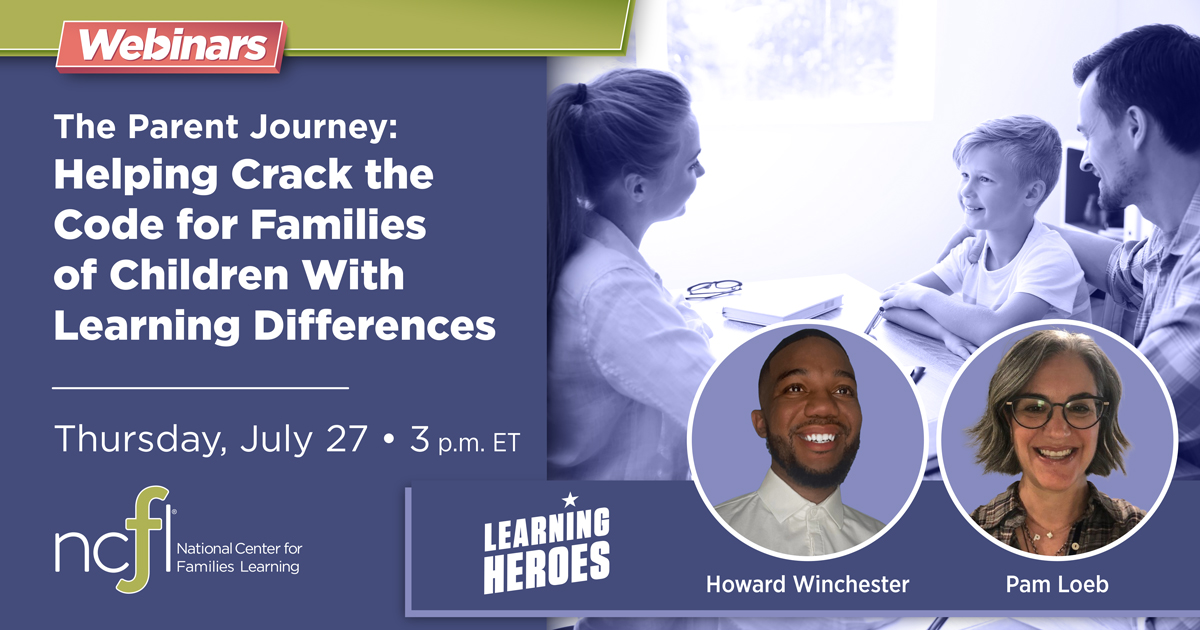 Webinars

The Parent Journey: Helping Crack the Code for Families of Children With Learning Differences

Thursday, July 27 • 3 p.m. ET

ncfl National Center for Families Learning

LEARNING HEROES

Howard Winchester

Pam Loeb